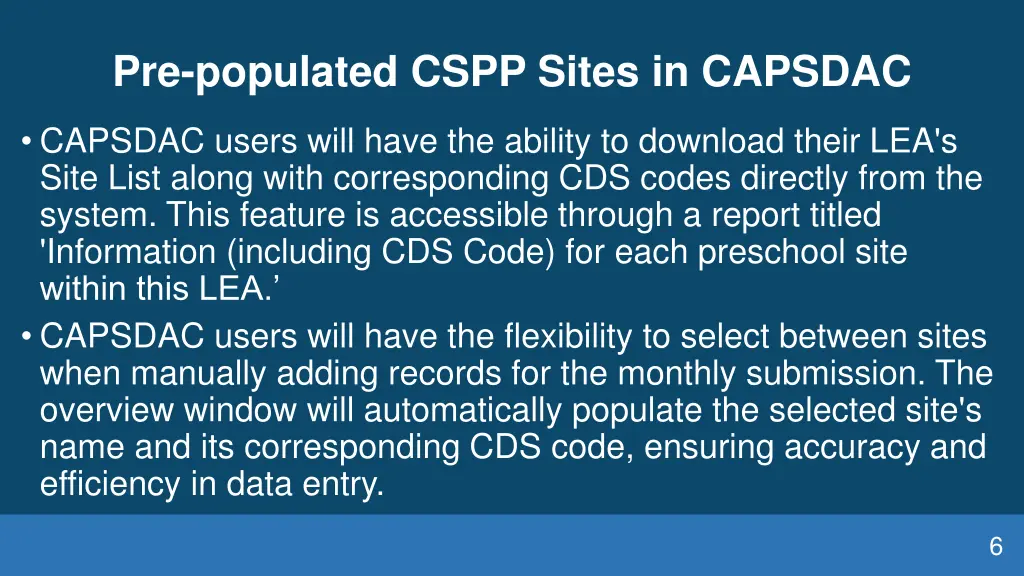 Pre-populated CSPP Sites in CAPSDAC

• CAPSDAC users will have the ability to download their LEA's Site List along with corresponding CDS codes directly from the system. This feature is accessible through a report titled 'Information (including CDS Code) for each preschool site within this LEA.’

• CAPSDAC users will have the flexibility to select between sites when manually adding records for the monthly submission. The overview window will automatically populate the selected site's name and its corresponding CDS code, ensuring accuracy and efficiency in data entry.

6